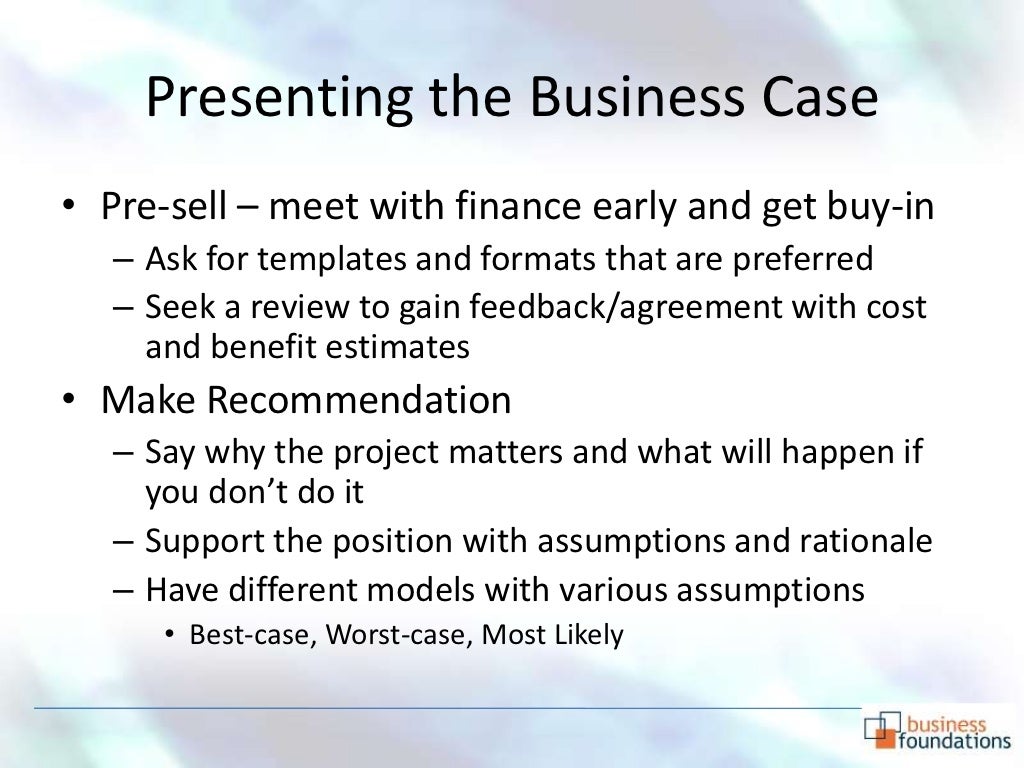 Presenting the Business Case

• Pre-sell – meet with finance early and get buy-in
– Ask for templates and formats that are preferred
– Seek a review to gain feedback/agreement with cost and benefit estimates

• Make Recommendation
– Say why the project matters and what will happen if you don't do it
– Support the position with assumptions and rationale
– Have different models with various assumptions
• Best-case, Worst-case, Most Likely

business foundations